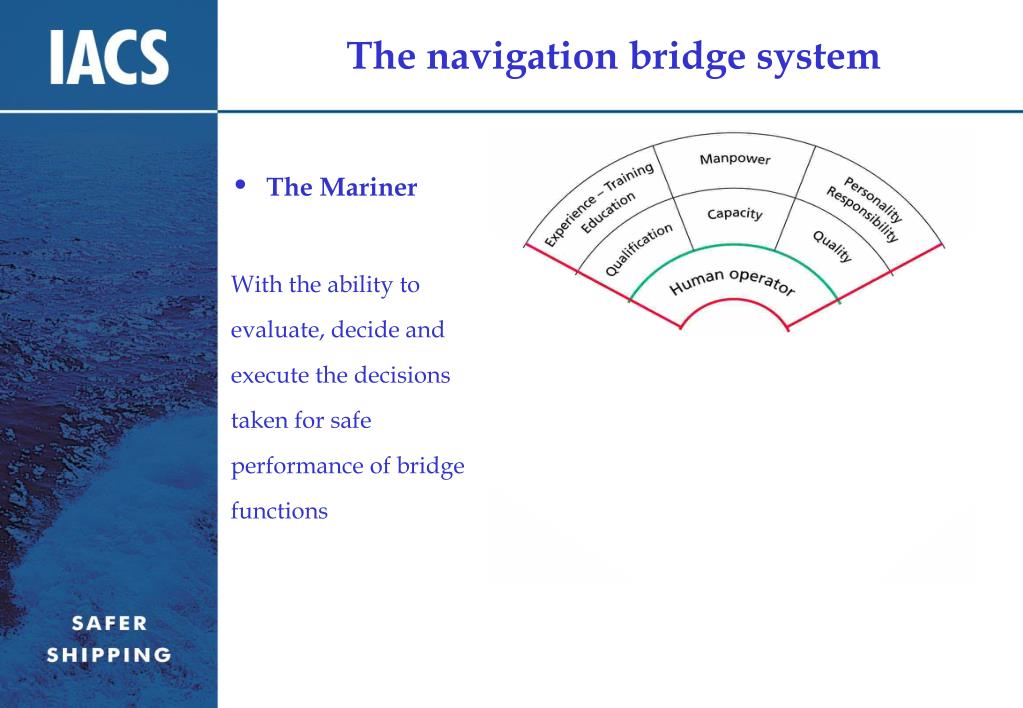 IACS

The navigation bridge system

• The Mariner

With the ability to evaluate, decide and execute the decisions taken for safe performance of bridge functions

Experience – Training Education
Manpower
Personality Responsibility
Qualification
Capacity
Quality
Human operator

SAFER SHIPPING